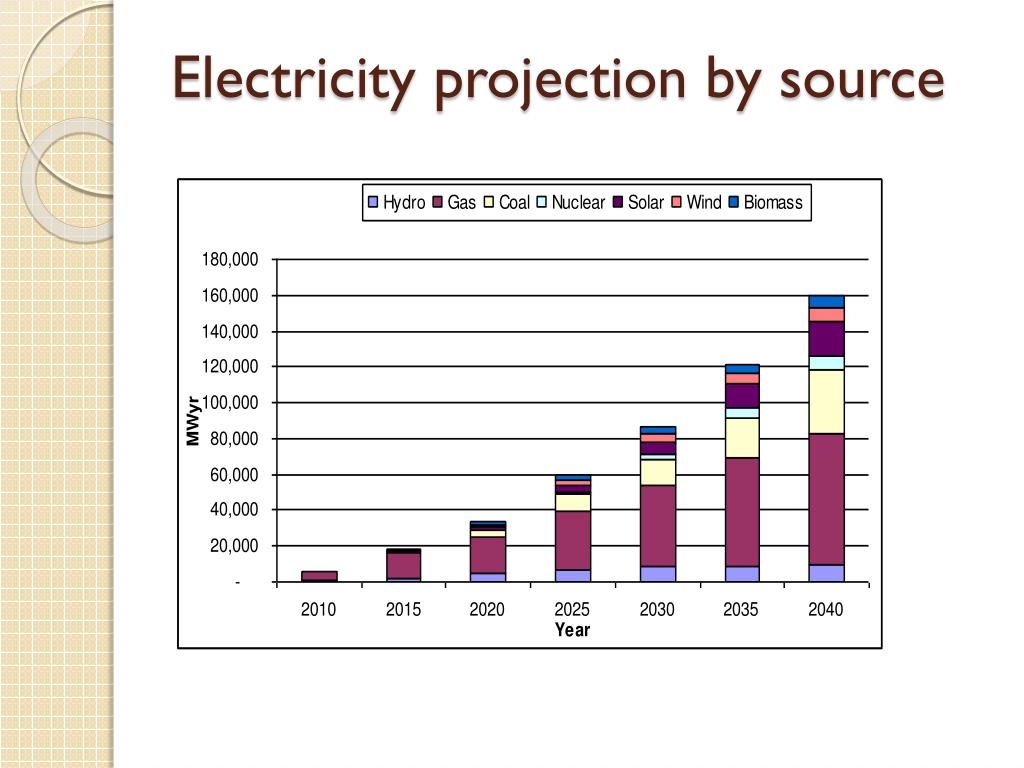 Electricity projection by source

Hydro Gas Coal Nuclear Solar Wind Biomass

180,000
160,000
140,000
120,000
100,000
80,000
60,000
40,000
20,000
-

MWyr

2010 2015 2020 2025 2030 2035 2040
Year